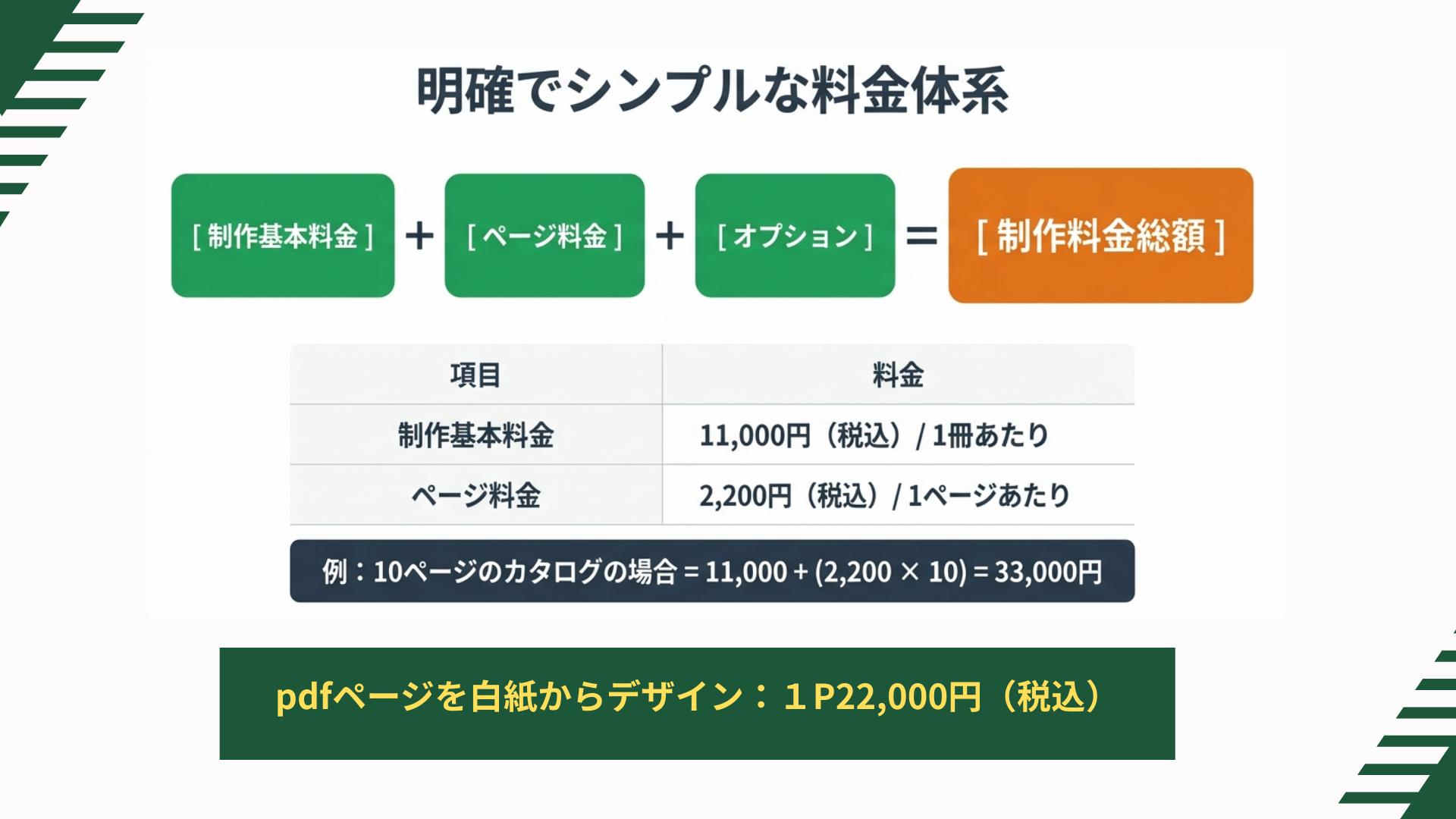 明確でシンプルな料金体系

[ 制作基本料金 ] + [ ページ料金 ] + [ オプション ] = [ 制作料金総額 ]

| 項目 | 料金 |
|---|---|
| 制作基本料金 | 11,000円（税込）/ 1冊あたり |
| ページ料金 | 2,200円（税込）/ 1ページあたり |

例：10ページのカタログの場合 = 11,000 + (2,200 × 10) = 33,000円

pdfページを白紙からデザイン：１P22,000円（税込）